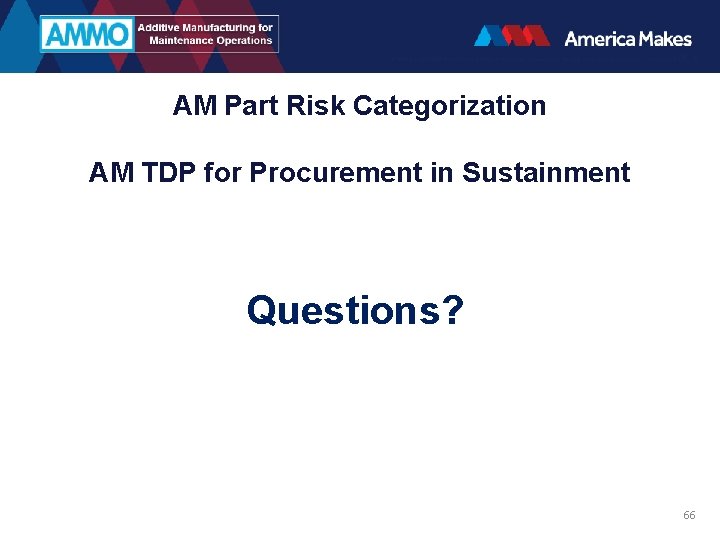 AMMO Additive Manufacturing for Maintenance Operations

America Makes

AM Part Risk Categorization

AM TDP for Procurement in Sustainment

Questions?

66